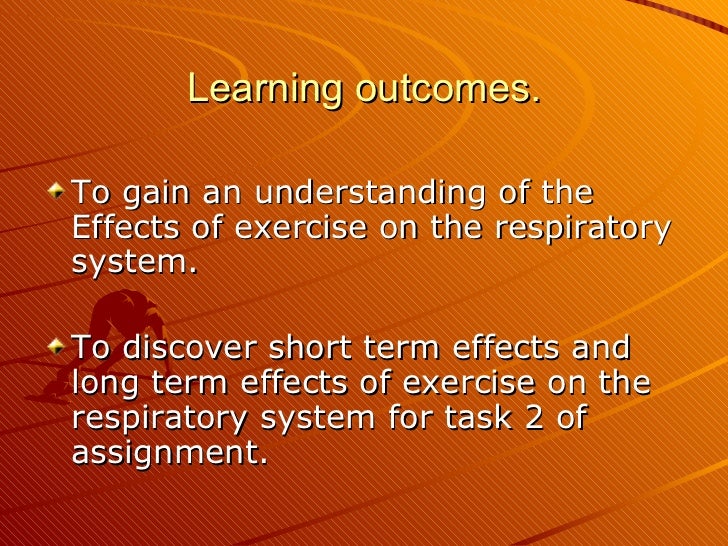 Learning outcomes.

To gain an understanding of the Effects of exercise on the respiratory system.

To discover short term effects and long term effects of exercise on the respiratory system for task 2 of assignment.